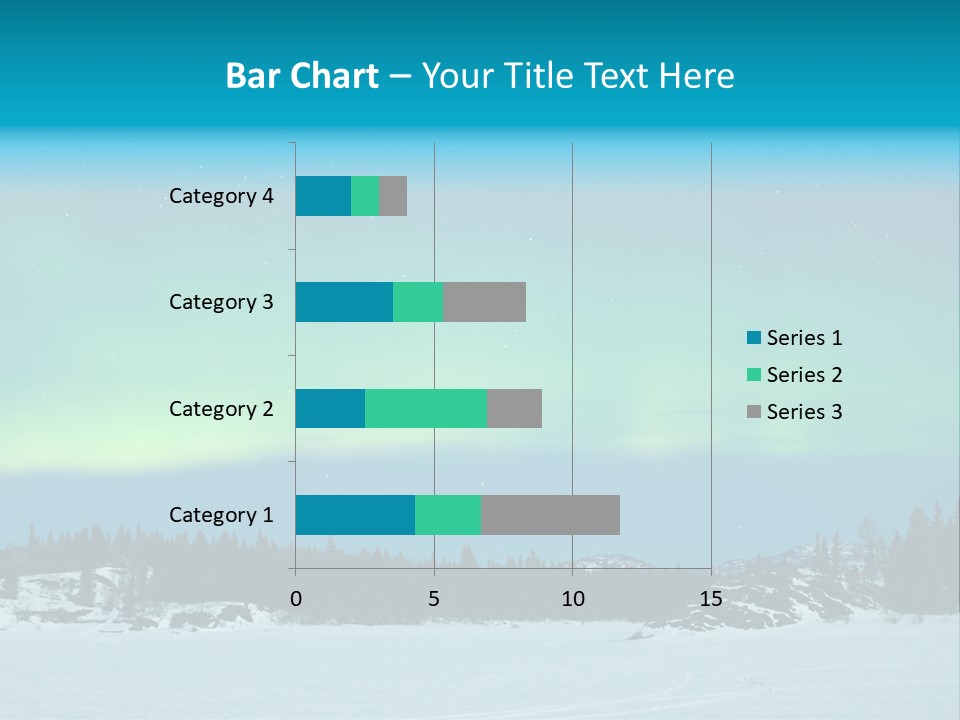 Bar Chart – Your Title Text Here

Category 4
Category 3
Category 2
Category 1

0
5
10
15

Series 1
Series 2
Series 3